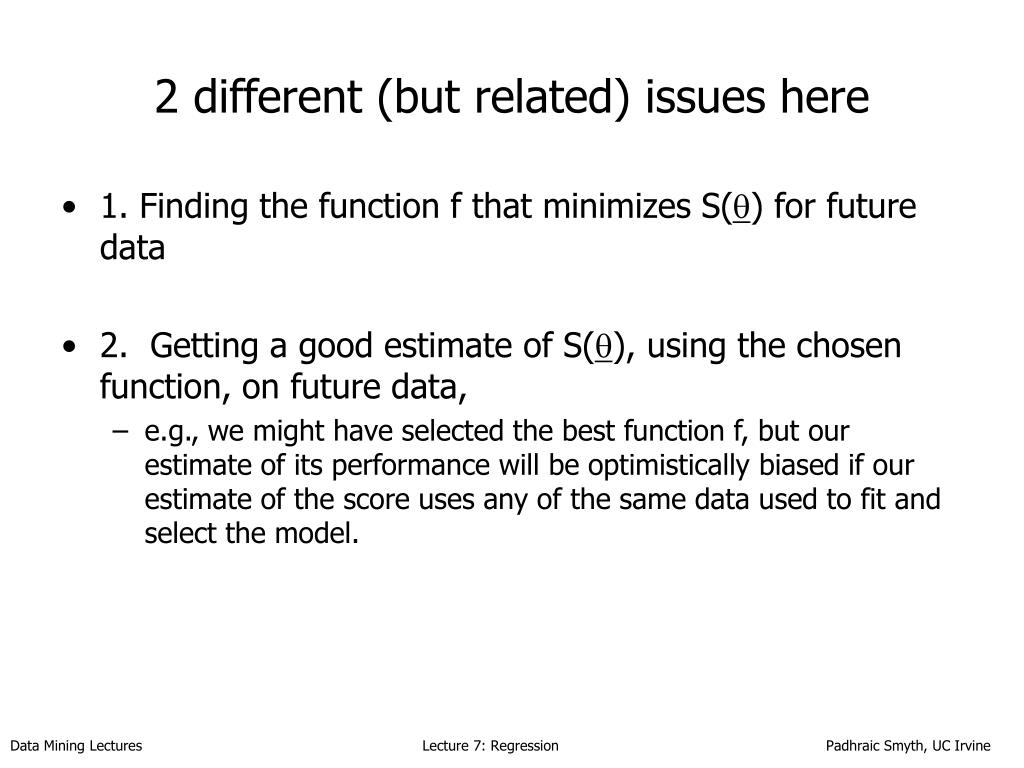 2 different (but related) issues here

• 1. Finding the function f that minimizes S($\underline{\theta}$) for future data

• 2.  Getting a good estimate of S($\underline{\theta}$), using the chosen function, on future data,
  – e.g., we might have selected the best function f, but our estimate of its performance will be optimistically biased if our estimate of the score uses any of the same data used to fit and select the model.

Data Mining Lectures

Lecture 7: Regression

Padhraic Smyth, UC Irvine